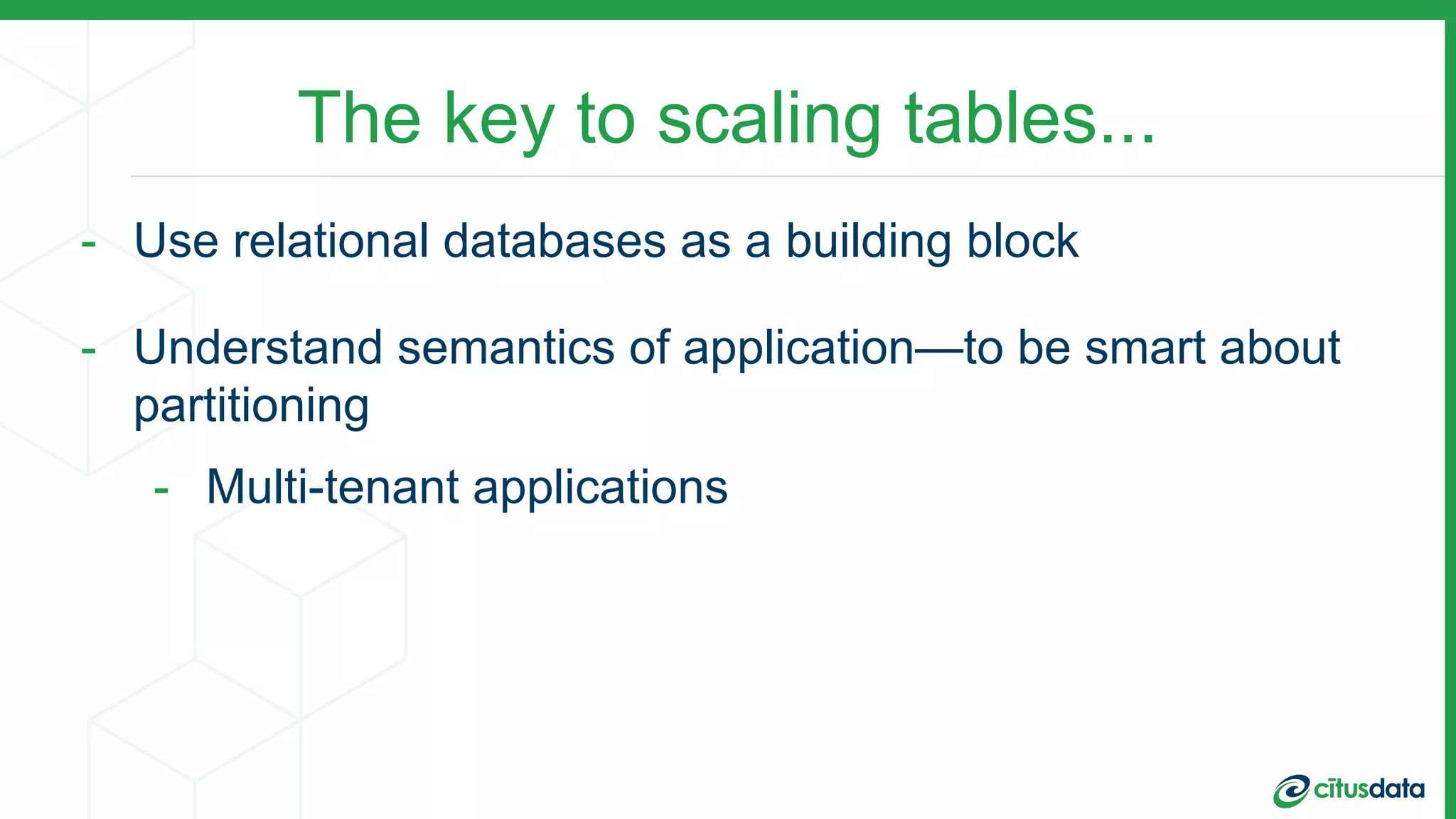 The key to scaling tables...

- Use relational databases as a building block

- Understand semantics of application—to be smart about partitioning

  - Multi-tenant applications

citusdata